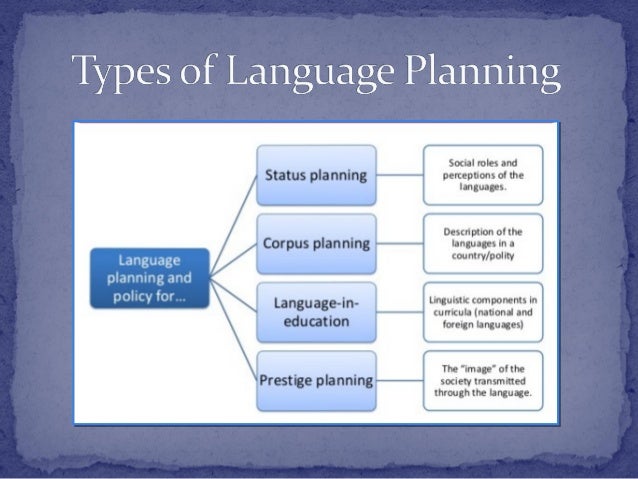 Types of Language Planning

Language planning and policy for...

Status planning

Social roles and perceptions of the languages.

Corpus planning

Description of the languages in a country/polity

Language-in-education

Linguistic components in curricula (national and foreign languages)

Prestige planning

The "image" of the society transmitted through the language.